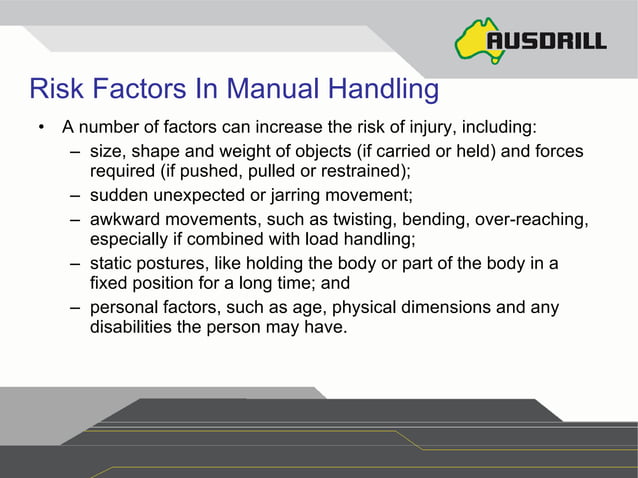 AUSDRILL

Risk Factors In Manual Handling

• A number of factors can increase the risk of injury, including:
– size, shape and weight of objects (if carried or held) and forces required (if pushed, pulled or restrained);
– sudden unexpected or jarring movement;
– awkward movements, such as twisting, bending, over-reaching, especially if combined with load handling;
– static postures, like holding the body or part of the body in a fixed position for a long time; and
– personal factors, such as age, physical dimensions and any disabilities the person may have.